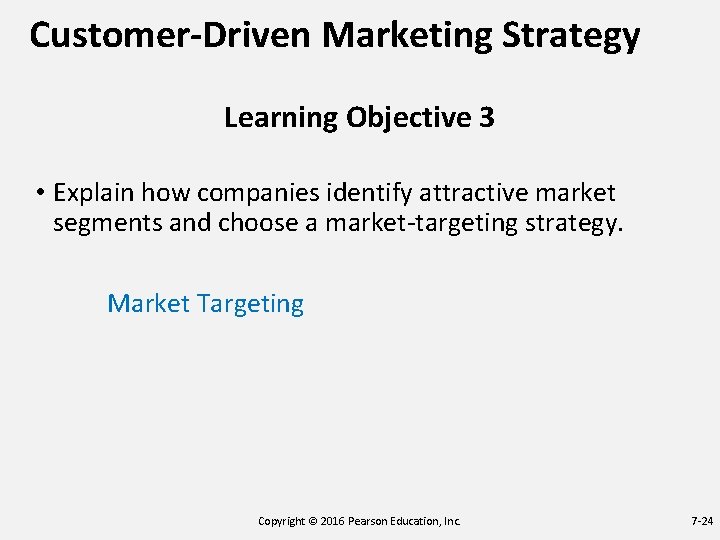 Customer-Driven Marketing Strategy

Learning Objective 3

• Explain how companies identify attractive market segments and choose a market-targeting strategy.

Market Targeting

Copyright © 2016 Pearson Education, Inc.

7-24